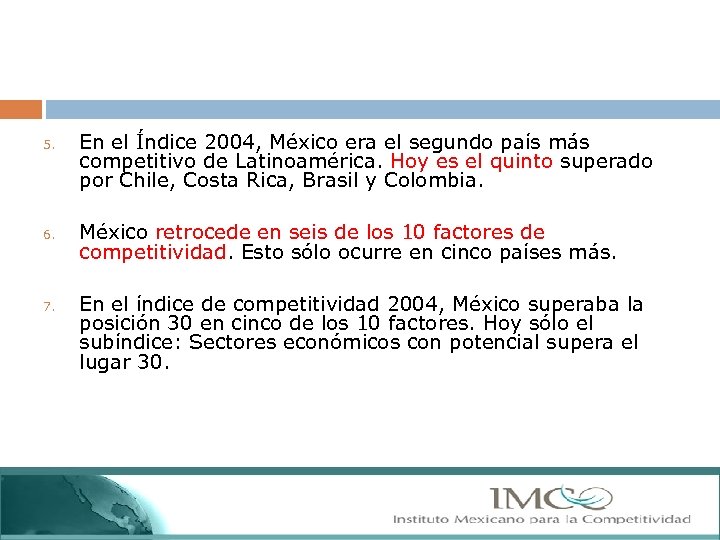 5. En el Índice 2004, México era el segundo país más competitivo de Latinoamérica. Hoy es el quinto superado por Chile, Costa Rica, Brasil y Colombia.

6. México retrocede en seis de los 10 factores de competitividad. Esto sólo ocurre en cinco países más.

7. En el índice de competitividad 2004, México superaba la posición 30 en cinco de los 10 factores. Hoy sólo el subíndice: Sectores económicos con potencial supera el lugar 30.

IMCO
Instituto Mexicano para la Competitividad